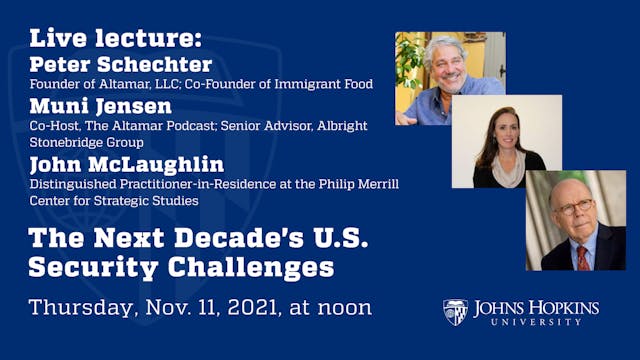 Live lecture:
Peter Schechter
Founder of Altamar, LLC; Co-Founder of Immigrant Food
Muni Jensen
Co-Host, The Altamar Podcast; Senior Advisor, Albright Stonebridge Group
John McLaughlin
Distinguished Practitioner-in-Residence at the Philip Merrill Center for Strategic Studies

The Next Decade's U.S. Security Challenges

Thursday, Nov. 11, 2021, at noon

JOHNS HOPKINS UNIVERSITY